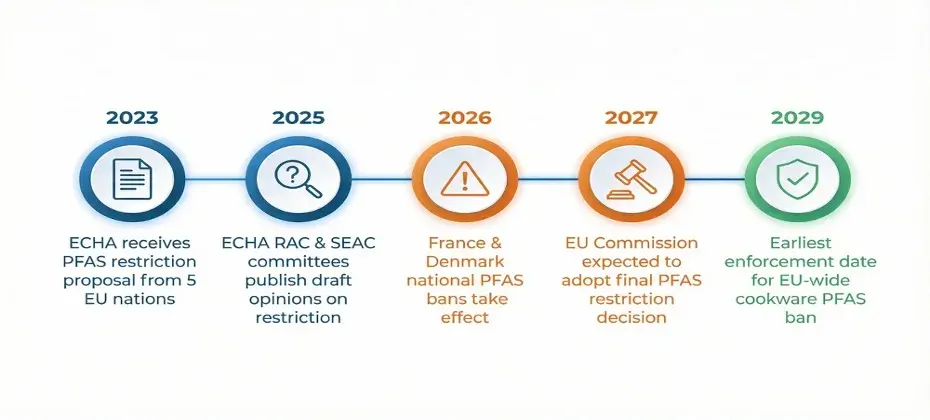 2023

ECHA receives PFAS restriction proposal from 5 EU nations

2025

ECHA RAC & SEAC committees publish draft opinions on restriction

2026

France & Denmark national PFAS bans take effect

2027

EU Commission expected to adopt final PFAS restriction decision

2029

Earliest enforcement date for EU-wide cookware PFAS ban